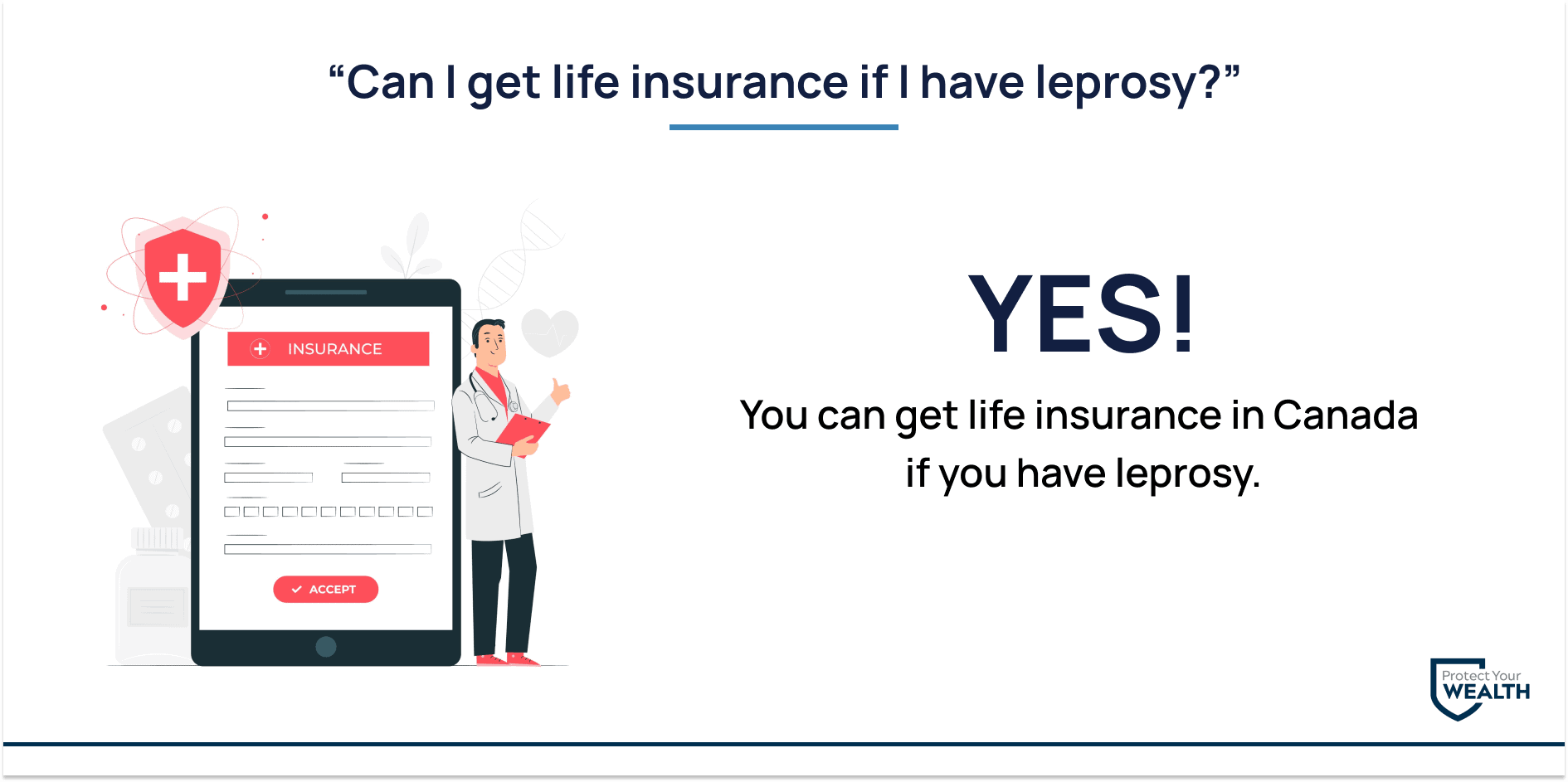 “Can I get life insurance if I have leprosy?”

INSURANCE

ACCEPT

YES!

You can get life insurance in Canada if you have leprosy.

Protect Your WEALTH